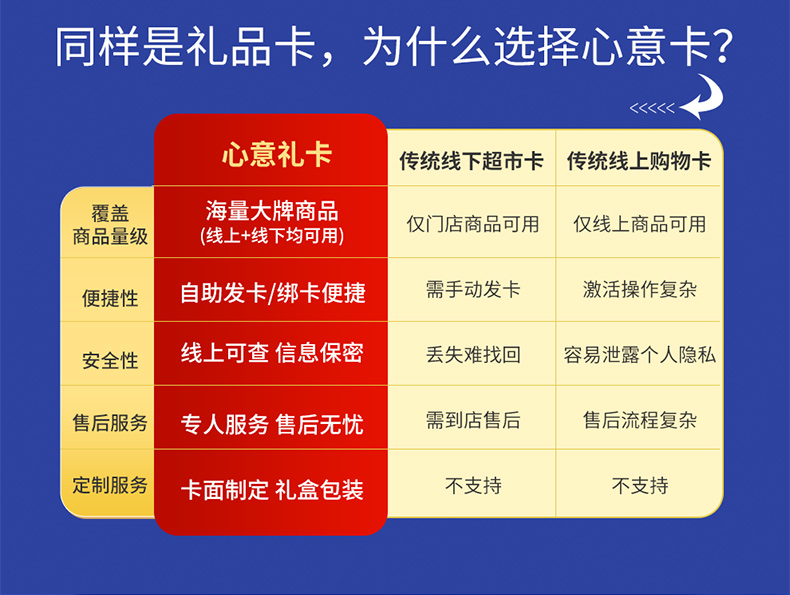 同样是礼品卡，为什么选择心意卡?

<<<<<

|  | 心意礼卡 | 传统线下超市卡 | 传统线上购物卡 |
|---|---|---|---|
| 覆盖商品量级 | 海量大牌商品 (线上+线下均可用) | 仅门店商品可用 | 仅线上商品可用 |
| 便捷性 | 自助发卡/绑卡便捷 | 需手动发卡 | 激活操作复杂 |
| 安全性 | 线上可查 信息保密 | 丢失难找回 | 容易泄露个人隐私 |
| 售后服务 | 专人服务 售后无忧 | 需到店售后 | 售后流程复杂 |
| 定制服务 | 卡面制定 礼盒包装 | 不支持 | 不支持 |